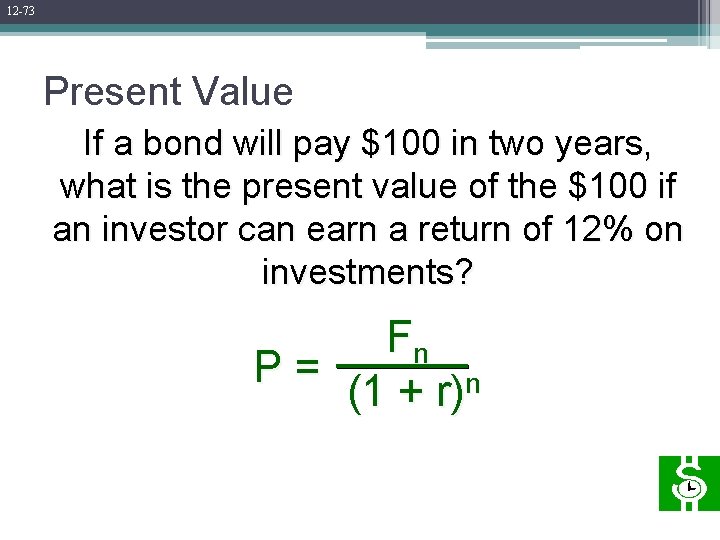 12-73

Present Value

If a bond will pay \$100 in two years, what is the present value of the \$100 if an investor can earn a return of 12% on investments?

$P = \frac{F_n}{(1 + r)^n}$

$